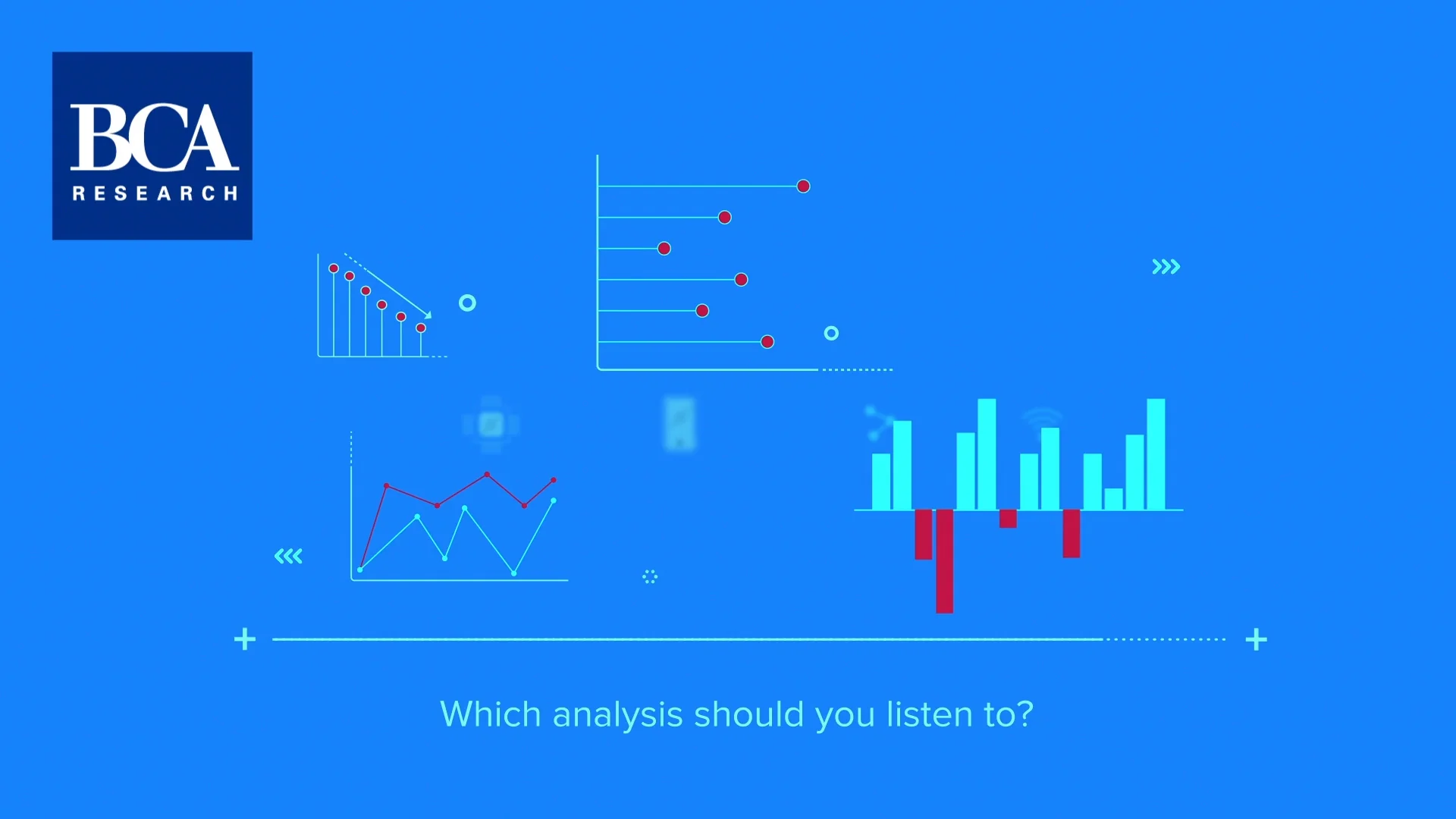 BCA
RESEARCH

Which analysis should you listen to?